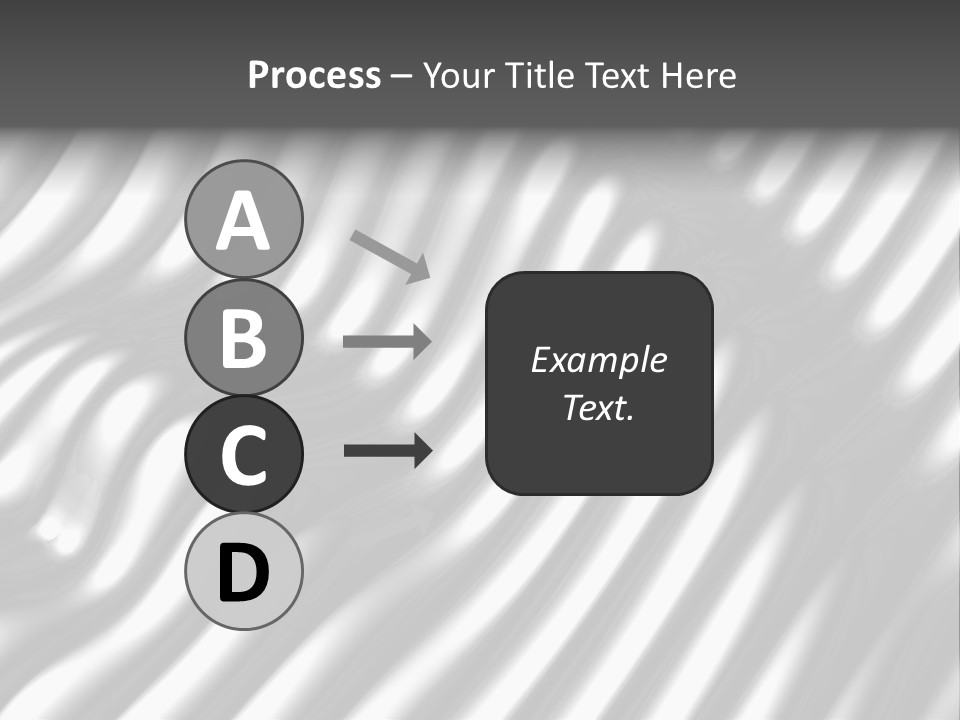 Process – Your Title Text Here

A

B

C

D

Example Text.